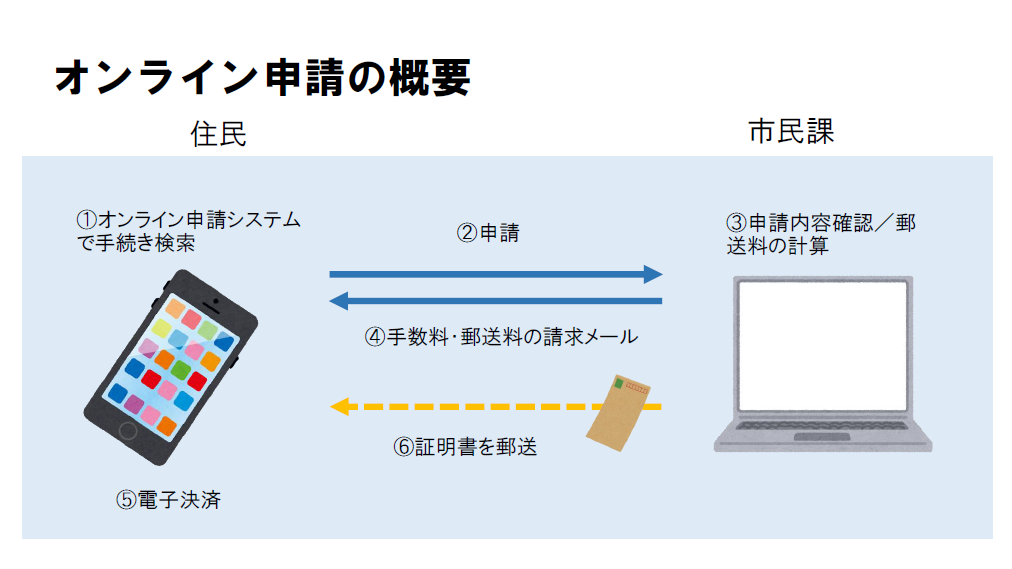 オンライン申請の概要

住民

市民課

①オンライン申請システムで手続き検索

②申請

③申請内容確認／郵送料の計算

④手数料･郵送料の請求メール

⑥証明書を郵送

⑤電子決済